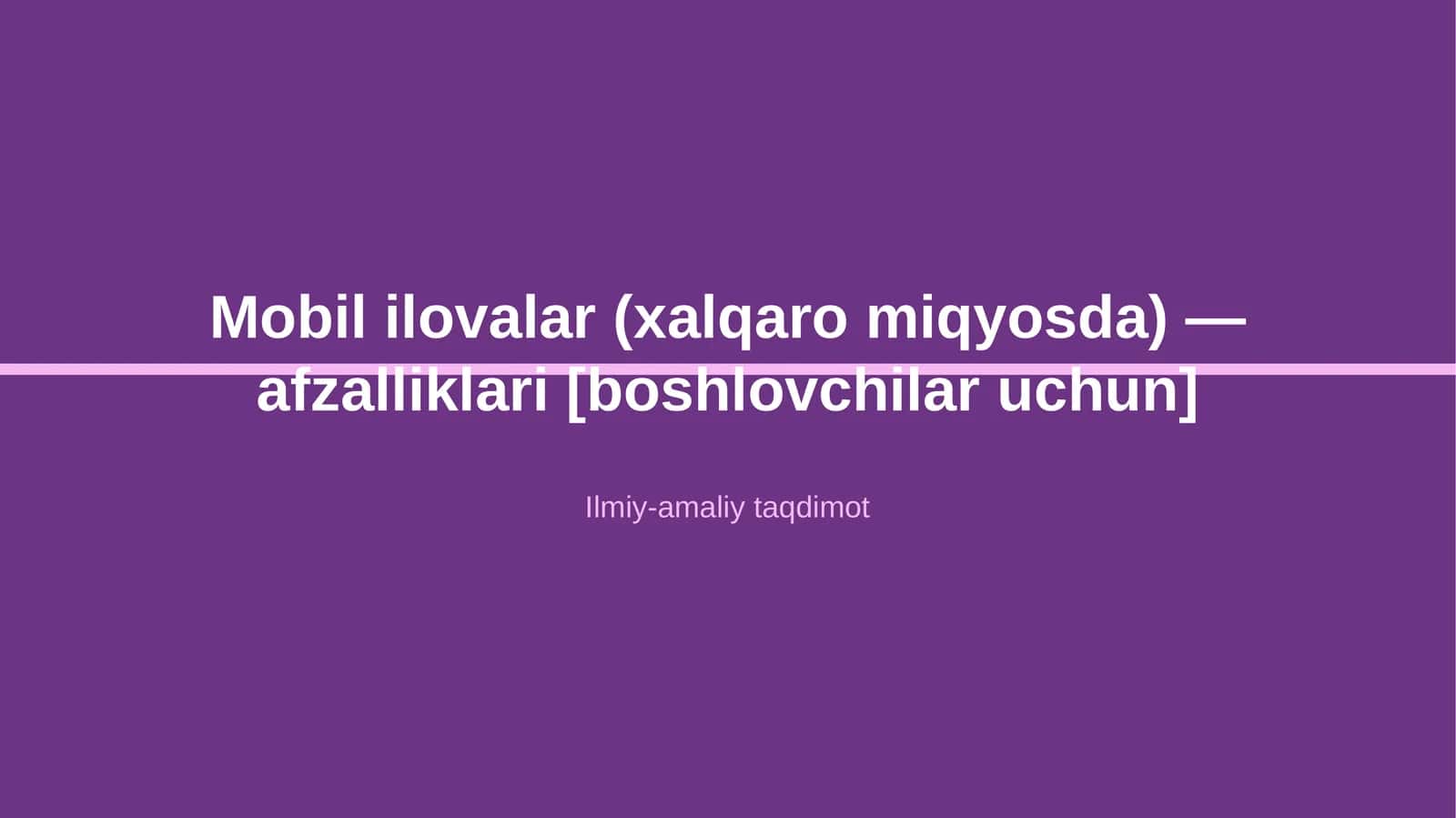 Mobil ilovalar (xalqaro miqyosda) — afzalliklari [boshlovchilar uchun]

Ilmiy-amaliy taqdimot